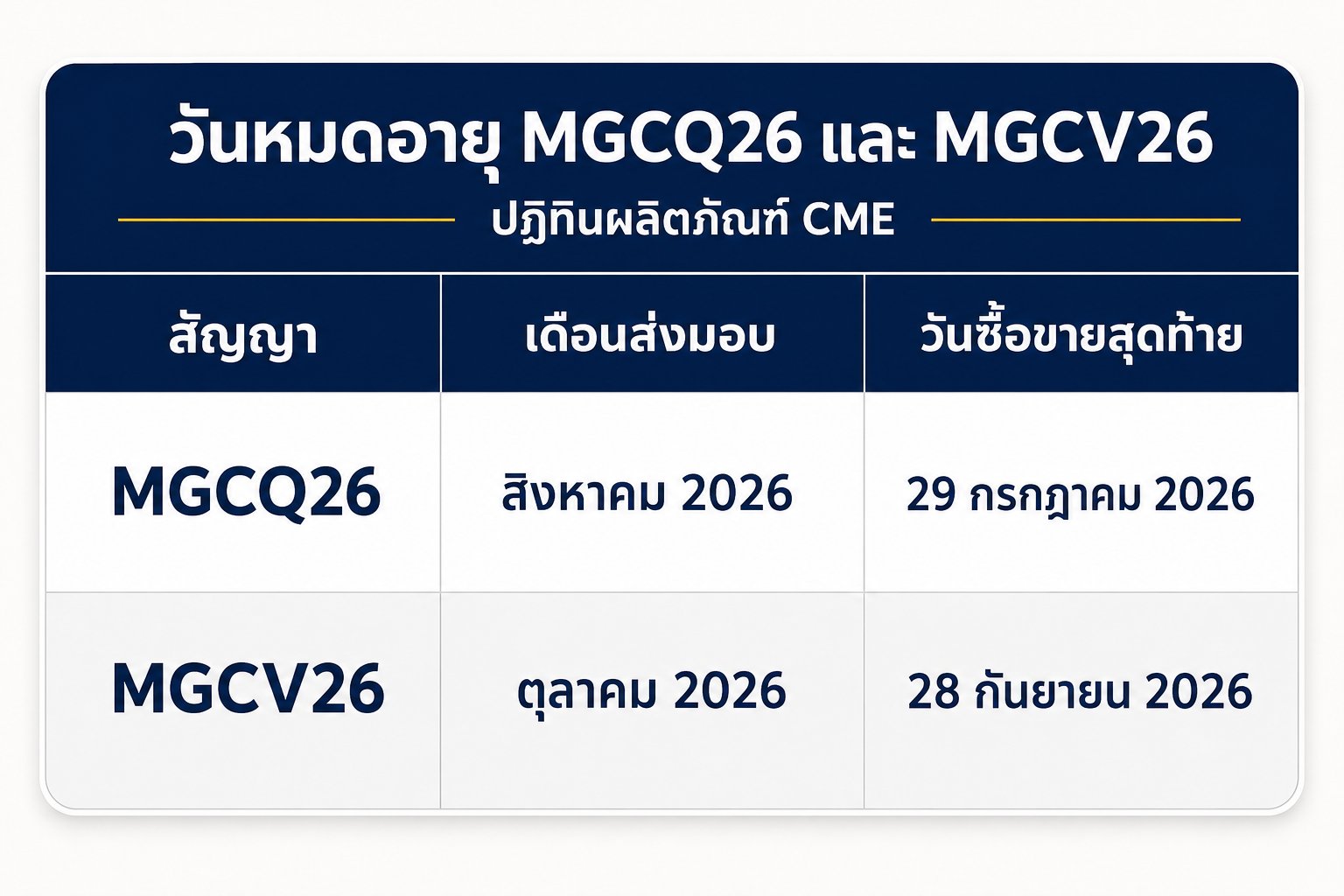 วันหมดอายุ MGCQ26 และ MGCV26

ปฏิทินผลิตภัณฑ์ CME

| สัญญา | เดือนส่งมอบ | วันซื้อขายสุดท้าย |
|---|---|---|
| MGCQ26 | สิงหาคม 2026 | 29 กรกฎาคม 2026 |
| MGCV26 | ตุลาคม 2026 | 28 กันยายน 2026 |